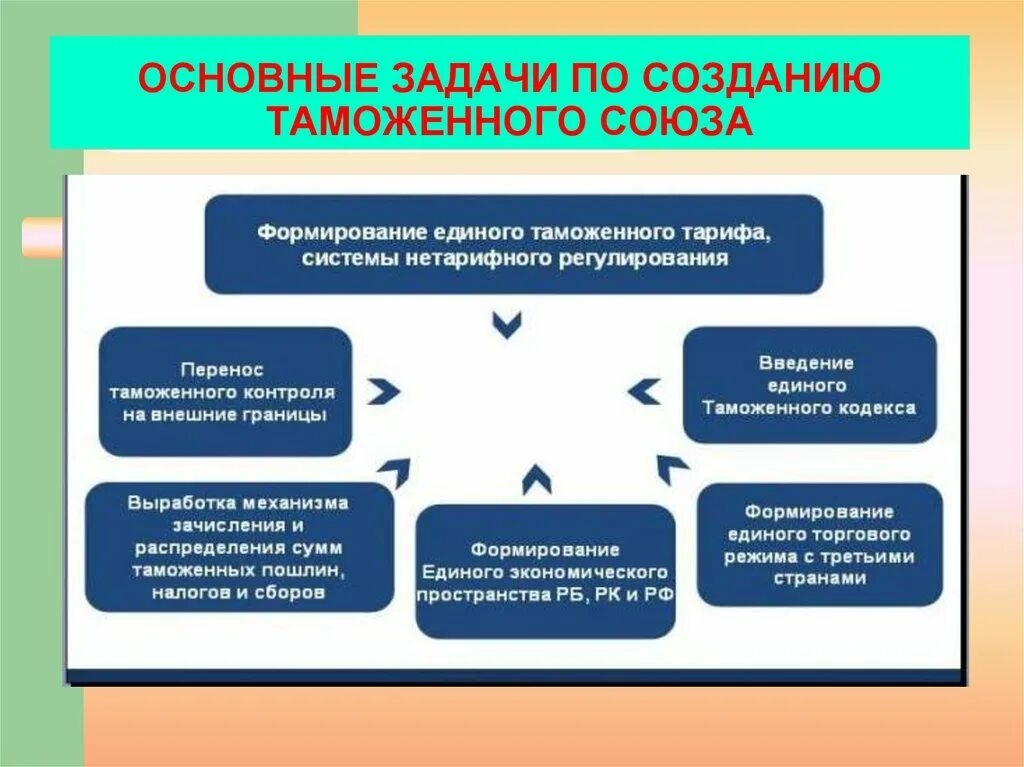 ОСНОВНЫЕ ЗАДАЧИ ПО СОЗДАНИЮ ТАМОЖЕННОГО СОЮЗА

Формирование единого таможенного тарифа, системы нетарифного регулирования

Перенос таможенного контроля на внешние границы

Введение единого Таможенного кодекса

Выработка механизма зачисления и распределения сумм таможенных пошлин, налогов и сборов

Формирование Единого экономического пространства РБ, РК и РФ

Формирование единого торгового режима с третьими странами